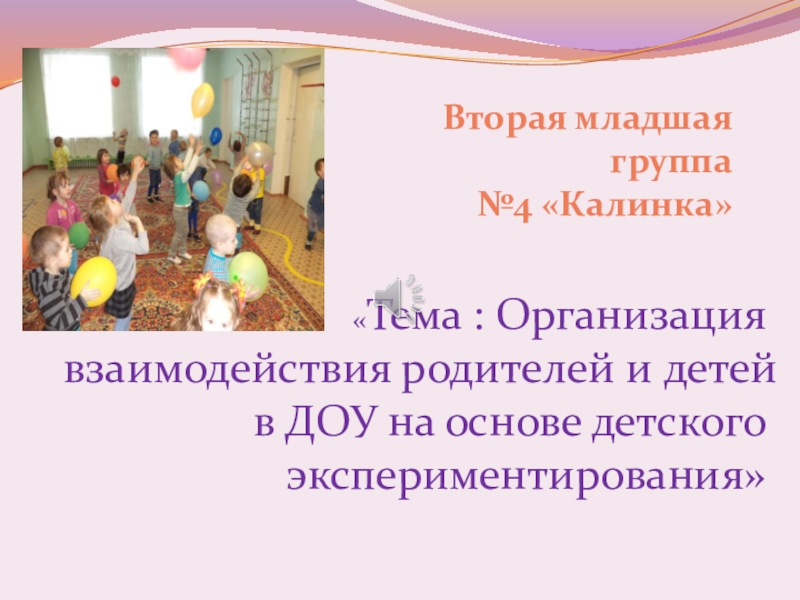 Вторая младшая группа №4 «Калинка»

«Тема : Организация взаимодействия родителей и детей в ДОУ на основе детского экспериментирования»